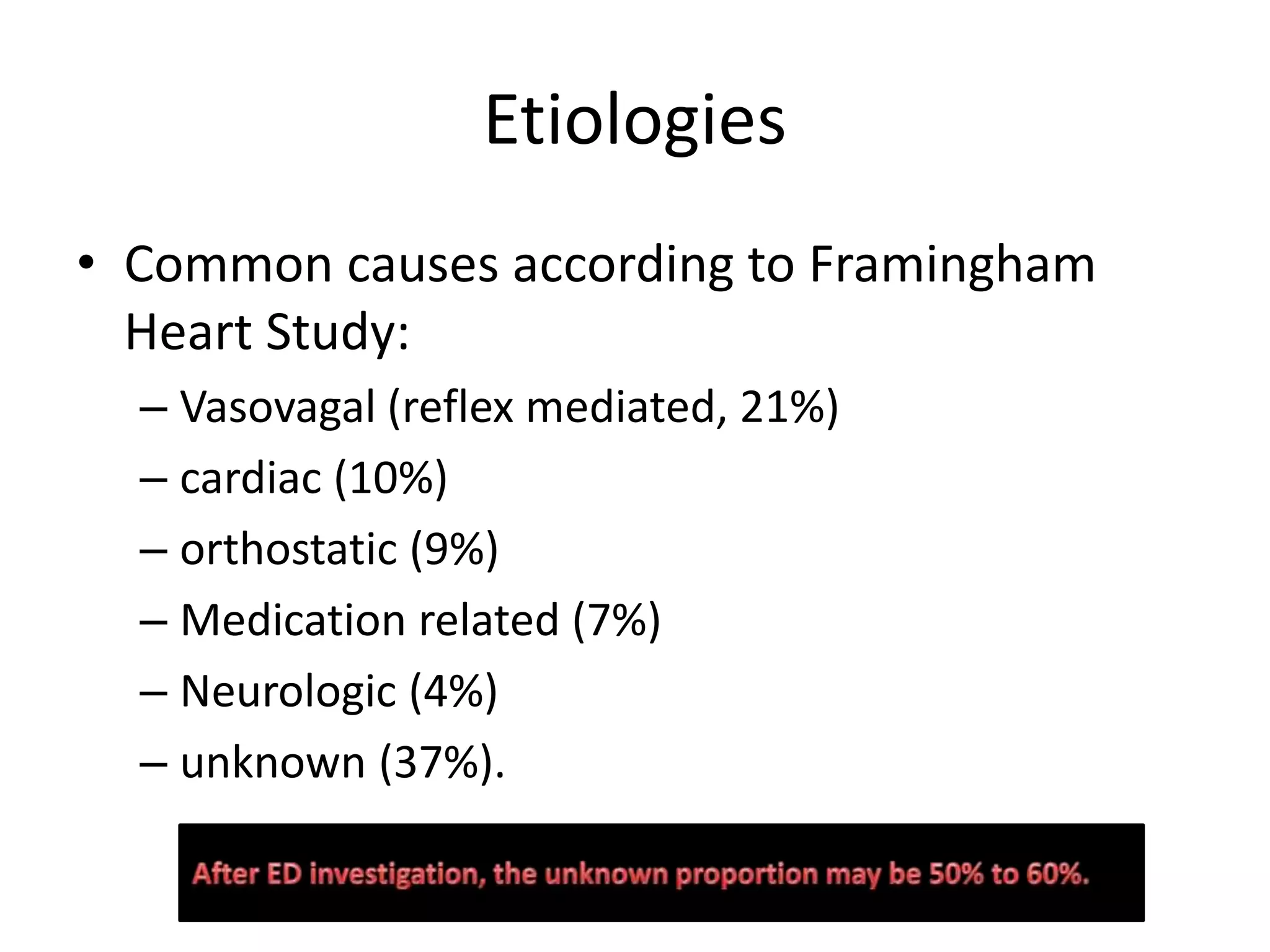 Etiologies

• Common causes according to Framingham Heart Study:
– Vasovagal (reflex mediated, 21%)
– cardiac (10%)
– orthostatic (9%)
– Medication related (7%)
– Neurologic (4%)
– unknown (37%).

After ED investigation, the unknown proportion may be 50% to 60%.